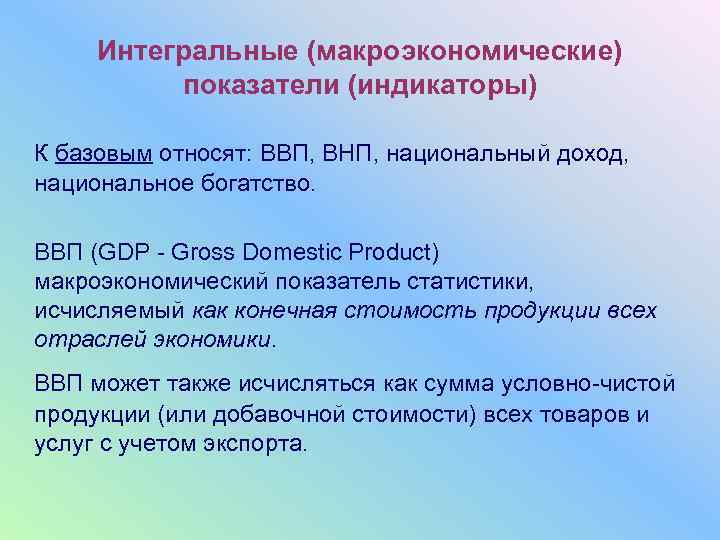 Интегральные (макроэкономические) показатели (индикаторы)

К базовым относят: ВВП, ВНП, национальный доход, национальное богатство.

ВВП (GDP - Gross Domestic Product) макроэкономический показатель статистики, исчисляемый как конечная стоимость продукции всех отраслей экономики.

ВВП может также исчисляться как сумма условно-чистой продукции (или добавочной стоимости) всех товаров и услуг с учетом экспорта.